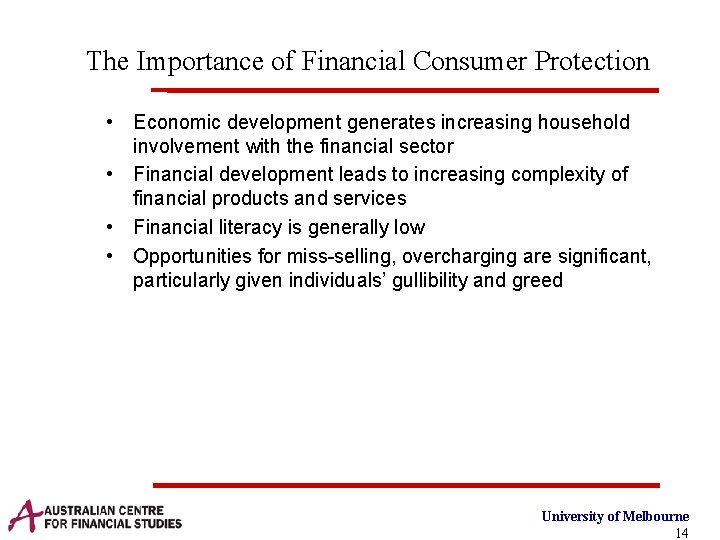 The Importance of Financial Consumer Protection

• Economic development generates increasing household involvement with the financial sector
• Financial development leads to increasing complexity of financial products and services
• Financial literacy is generally low
• Opportunities for miss-selling, overcharging are significant, particularly given individuals' gullibility and greed

AUSTRALIAN CENTRE FOR FINANCIAL STUDIES

University of Melbourne
14